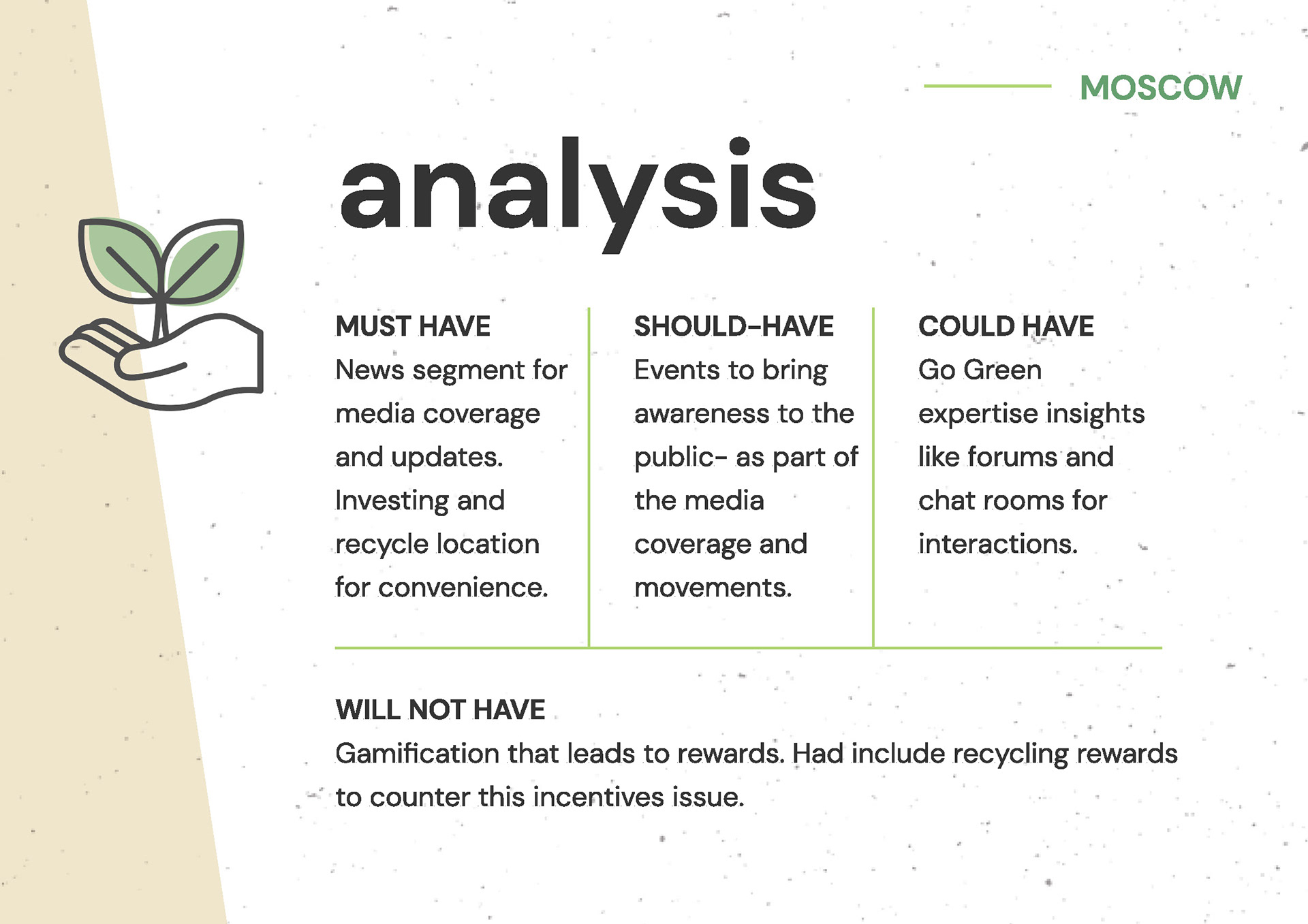 MOSCOW

analysis

MUST HAVE
News segment for media coverage and updates. Investing and recycle location for convenience.

SHOULD-HAVE
Events to bring awareness to the public- as part of the media coverage and movements.

COULD HAVE
Go Green expertise insights like forums and chat rooms for interactions.

WILL NOT HAVE
Gamification that leads to rewards. Had include recycling rewards to counter this incentives issue.